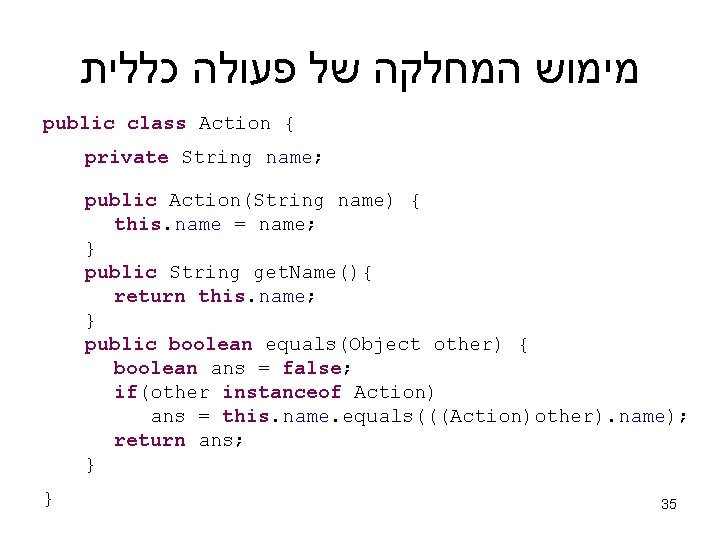 מימוש המחלקה של פעולה כללית

public class Action {
    private String name;

    public Action(String name) {
        this.name = name;
    }
    public String getName(){
        return this.name;
    }
    public boolean equals(Object other) {
        boolean ans = false;
        if(other instanceof Action)
            ans = this.name.equals(((Action)other).name);
        return ans;
    }
}

35